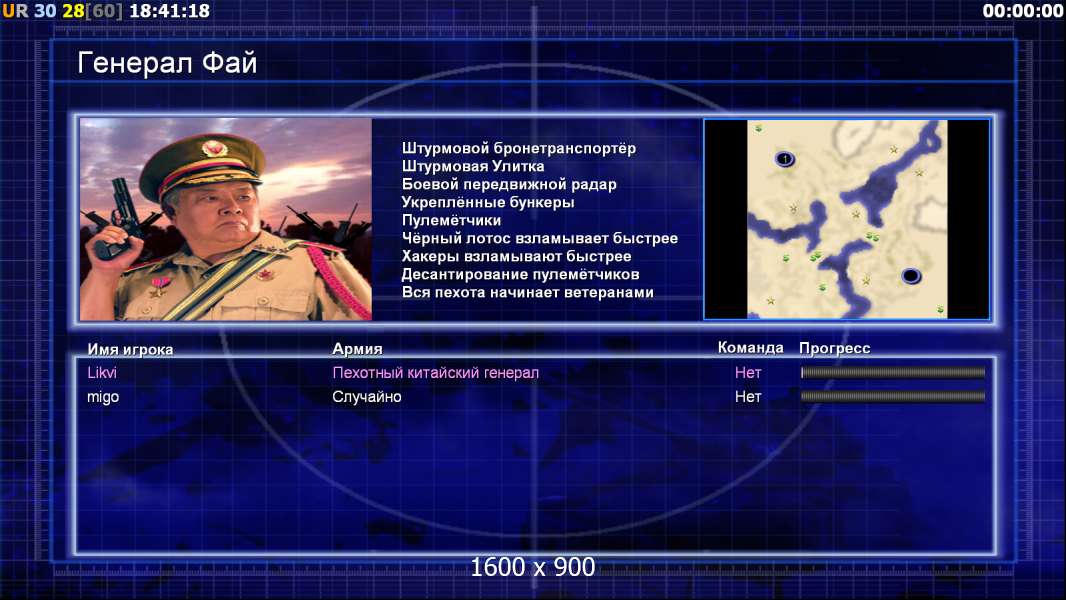 UR 30 28[60] 18:41:18

00:00:00

Генерал Фай

Штурмовой бронетранспортёр
Штурмовая Улитка
Боевой передвижной радар
Укреплённые бункеры
Пулемётчики
Чёрный лотос взламывает быстрее
Хакеры взламывают быстрее
Десантирование пулемётчиков
Вся пехота начинает ветеранами

1

| Имя игрока | Армия | Команда | Прогресс |
|---|---|---|---|
| Likvi | Пехотный китайский генерал | Нет | |
| migo | Случайно | Нет | |

1600 x 900